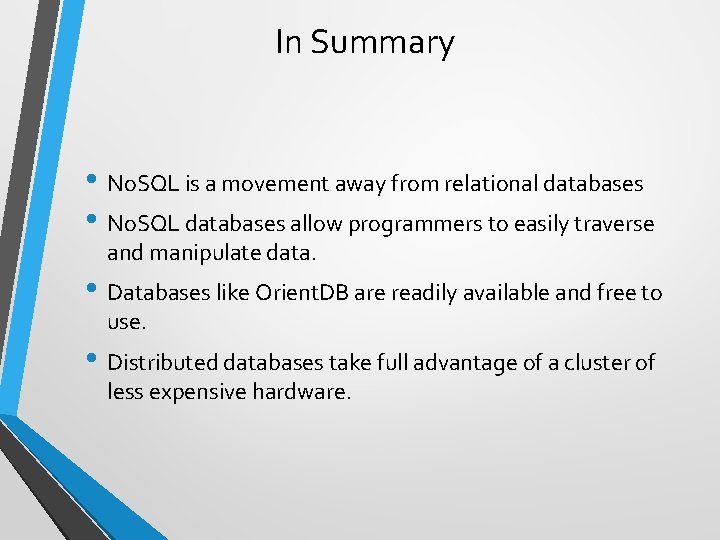 In Summary

• NoSQL is a movement away from relational databases
• NoSQL databases allow programmers to easily traverse and manipulate data.
• Databases like OrientDB are readily available and free to use.
• Distributed databases take full advantage of a cluster of less expensive hardware.